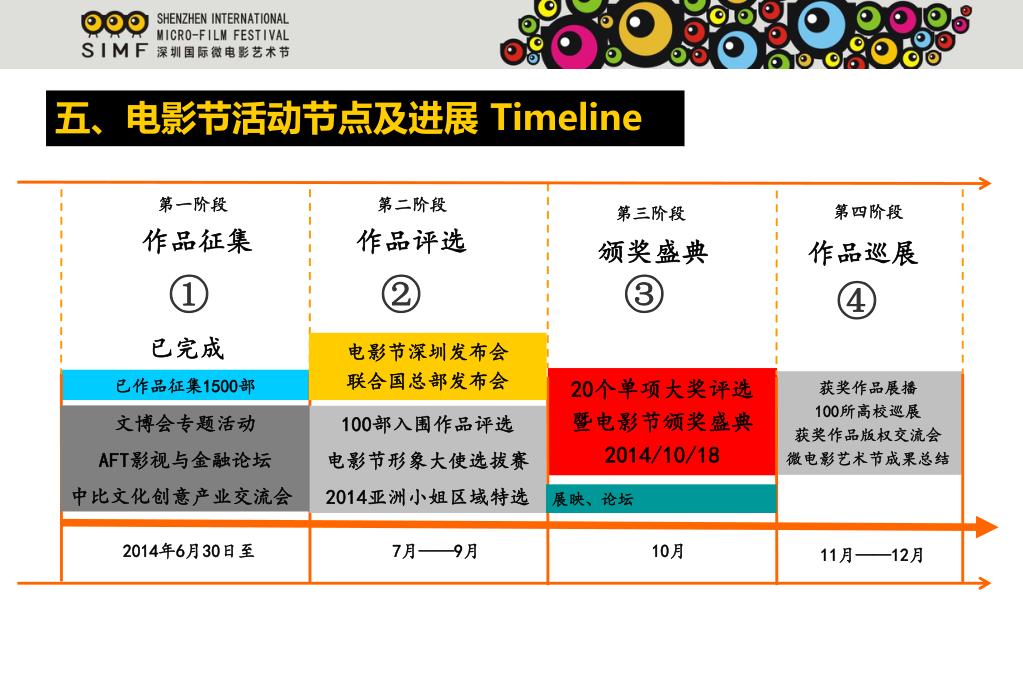 SIMF SHENZHEN INTERNATIONAL MICRO-FILM FESTIVAL 深圳国际微电影艺术节

五、电影节活动节点及进展 Timeline

第一阶段
作品征集
①
已完成
已作品征集1500部
文博会专题活动
AFT影视与金融论坛
中比文化创意产业交流会
2014年6月30日至

第二阶段
作品评选
②
电影节深圳发布会
联合国总部发布会
100部入围作品评选
电影节形象大使选拔赛
2014亚洲小姐区域特选
7月——9月

第三阶段
颁奖盛典
③
20个单项大奖评选
暨电影节颁奖盛典
2014/10/18
展映、论坛
10月

第四阶段
作品巡展
④
获奖作品展播
100所高校巡展
获奖作品版权交流会
微电影艺术节成果总结
11月——12月